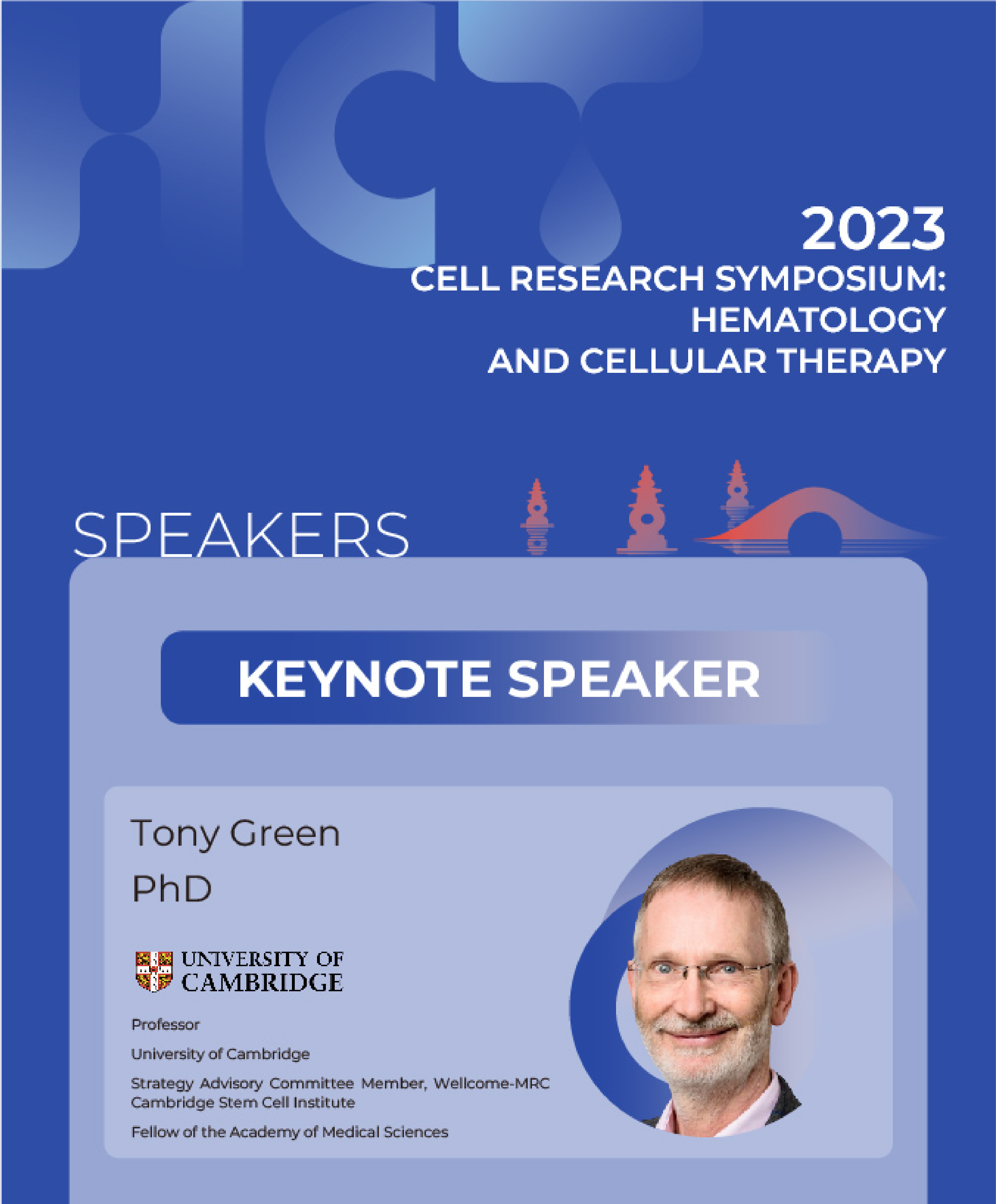 HCT

2023
CELL RESEARCH SYMPOSIUM:
HEMATOLOGY
AND CELLULAR THERAPY

SPEAKERS

KEYNOTE SPEAKER

Tony Green
PhD

UNIVERSITY OF
CAMBRIDGE

Professor

University of Cambridge

Strategy Advisory Committee Member, Wellcome-MRC Cambridge Stem Cell Institute

Fellow of the Academy of Medical Sciences